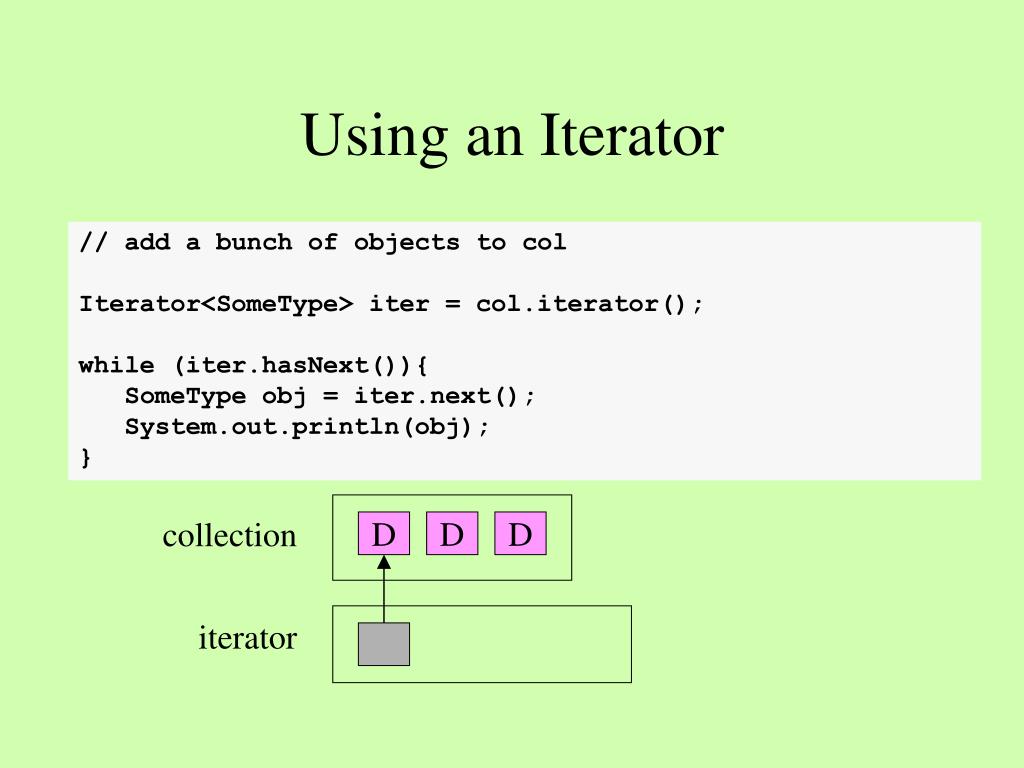 Using an Iterator

// add a bunch of objects to col

Iterator<SomeType> iter = col.iterator();

while (iter.hasNext()){
   SomeType obj = iter.next();
   System.out.println(obj);
}

collection
D D D

iterator